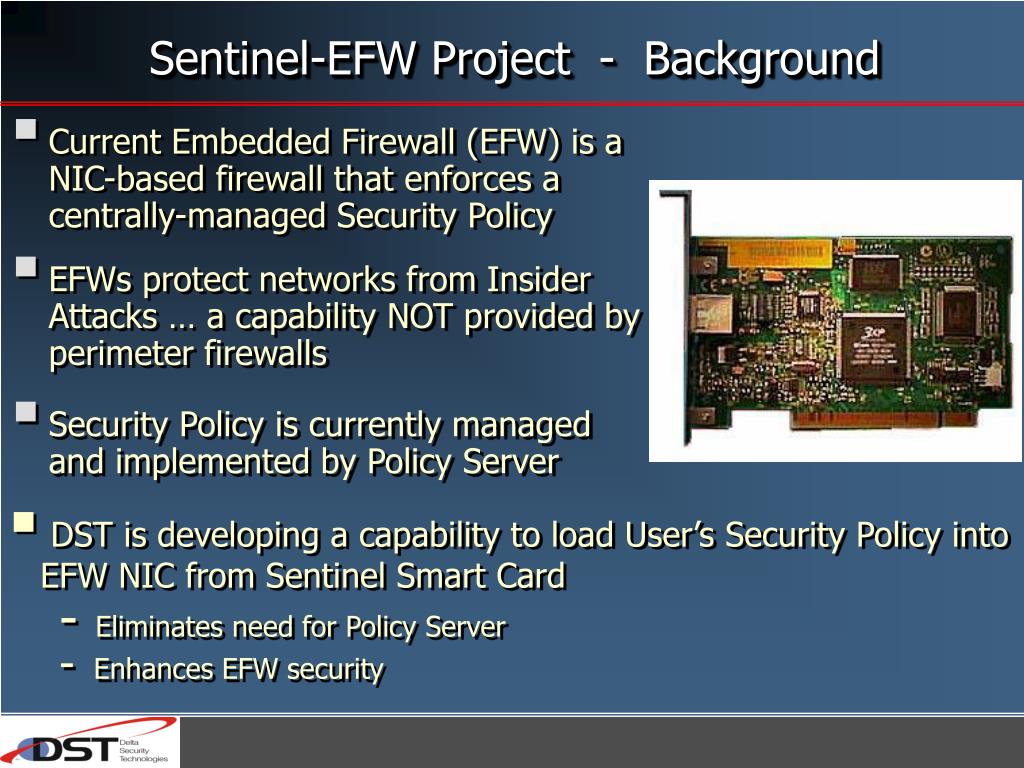 Sentinel-EFW Project - Background

Current Embedded Firewall (EFW) is a NIC-based firewall that enforces a centrally-managed Security Policy

EFWs protect networks from Insider Attacks … a capability NOT provided by perimeter firewalls

Security Policy is currently managed and implemented by Policy Server

DST is developing a capability to load User's Security Policy into EFW NIC from Sentinel Smart Card

- Eliminates need for Policy Server

- Enhances EFW security

DST Delta Security Technologies